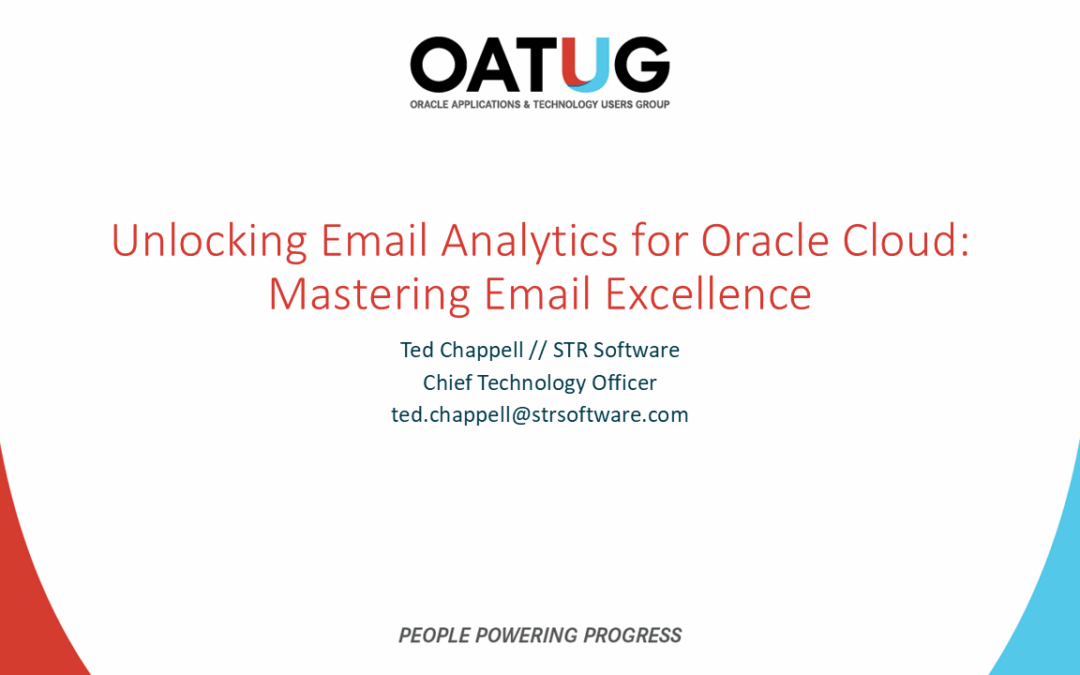 OATUG
ORACLE APPLICATIONS & TECHNOLOGY USERS GROUP

Unlocking Email Analytics for Oracle Cloud: Mastering Email Excellence

Ted Chappell // STR Software
Chief Technology Officer
ted.chappell@strsoftware.com

PEOPLE POWERING PROGRESS